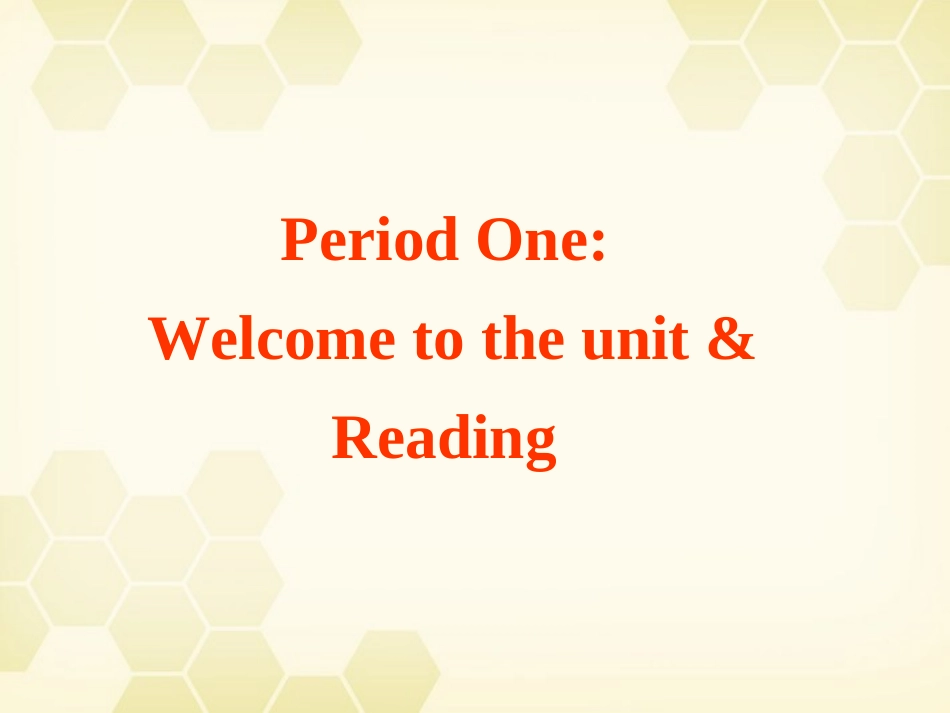 Period One:
Welcome to the unit &
Reading